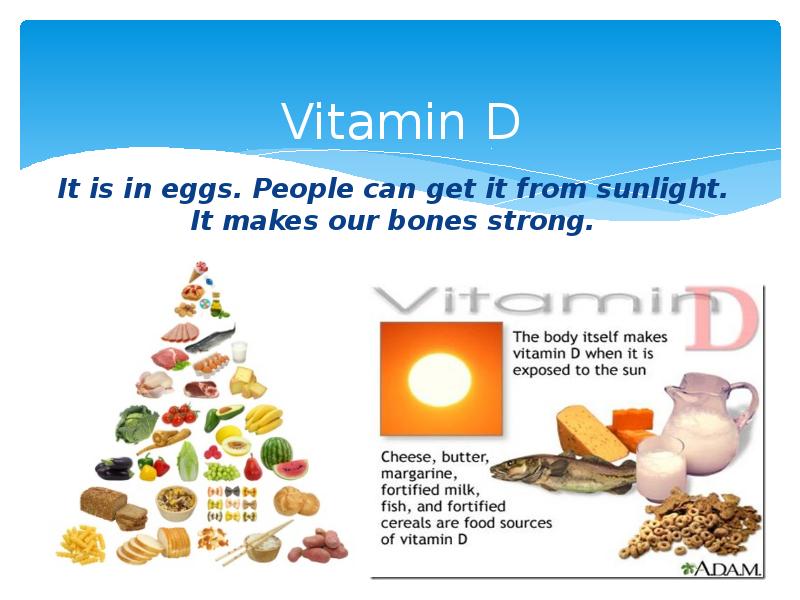 Vitamin D

It is in eggs. People can get it from sunlight. It makes our bones strong.

Vitamin D

The body itself makes vitamin D when it is exposed to the sun

Cheese, butter, margarine, fortified milk, fish, and fortified cereals are food sources of vitamin D

A.D.A.M.